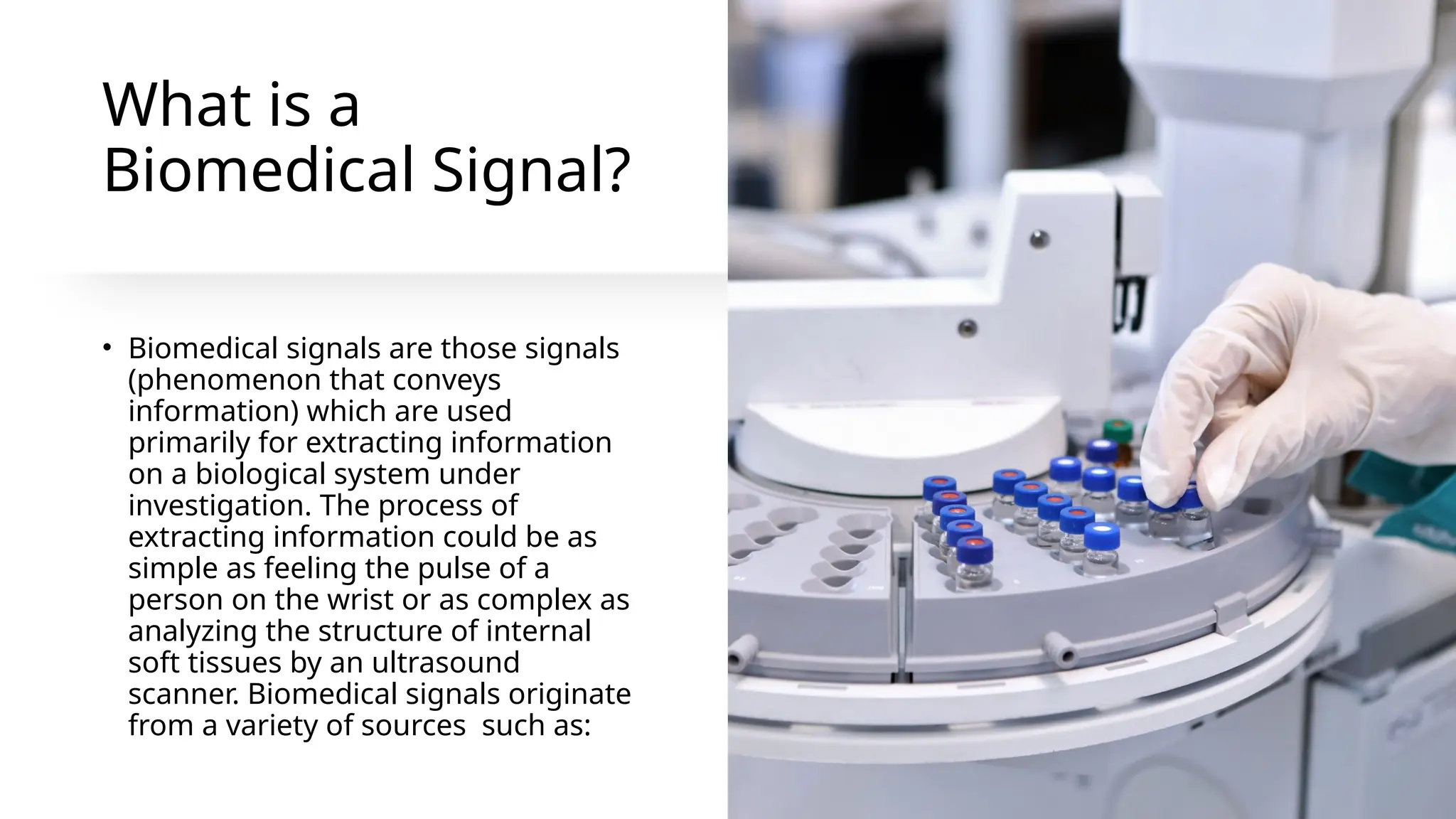 What is a Biomedical Signal?

• Biomedical signals are those signals (phenomenon that conveys information) which are used primarily for extracting information on a biological system under investigation. The process of extracting information could be as simple as feeling the pulse of a person on the wrist or as complex as analyzing the structure of internal soft tissues by an ultrasound scanner. Biomedical signals originate from a variety of sources such as: